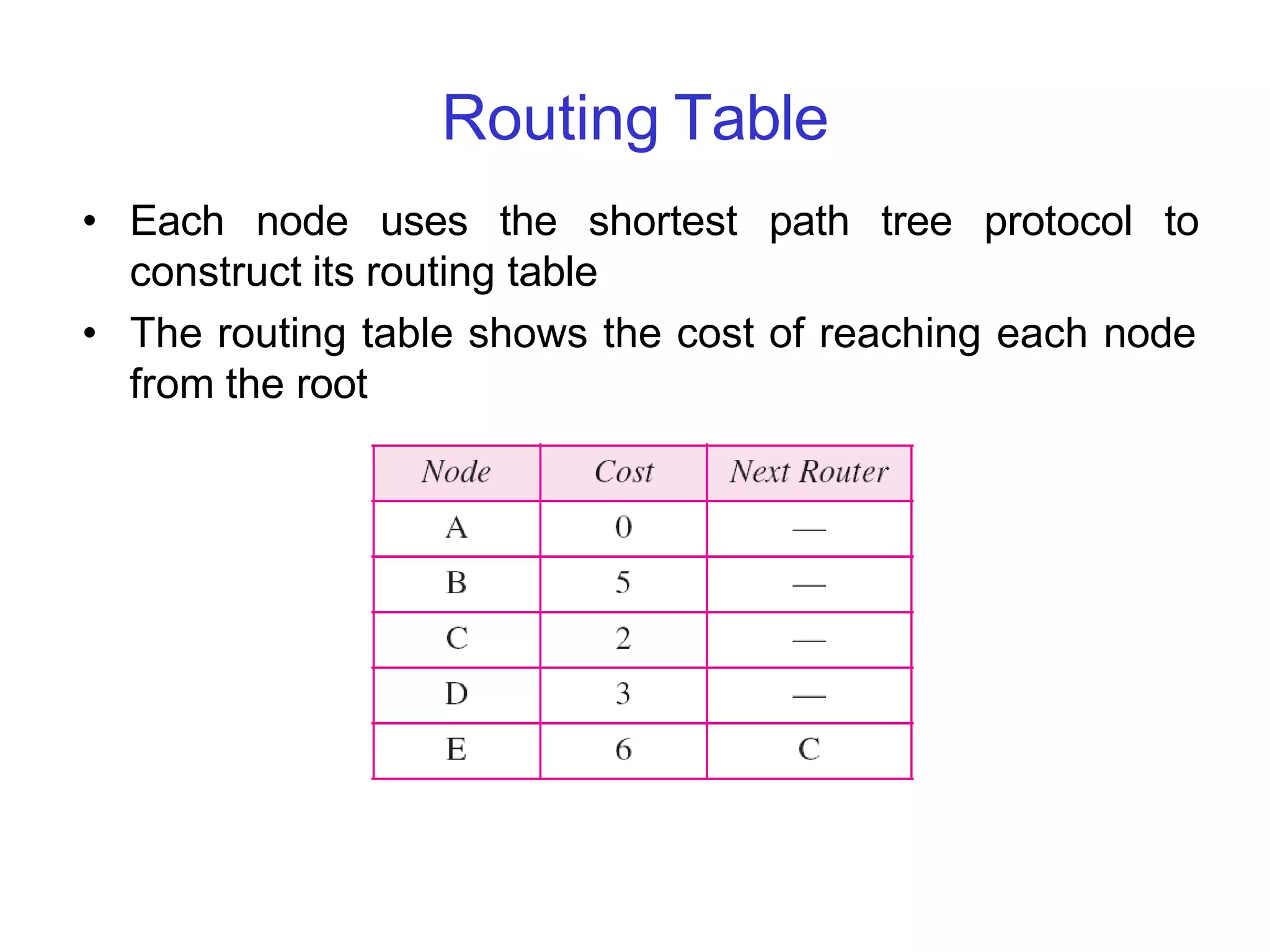 Routing Table

• Each node uses the shortest path tree protocol to construct its routing table
• The routing table shows the cost of reaching each node from the root

| Node | Cost | Next Router |
|---|---|---|
| A | 0 | — |
| B | 5 | — |
| C | 2 | — |
| D | 3 | — |
| E | 6 | C |